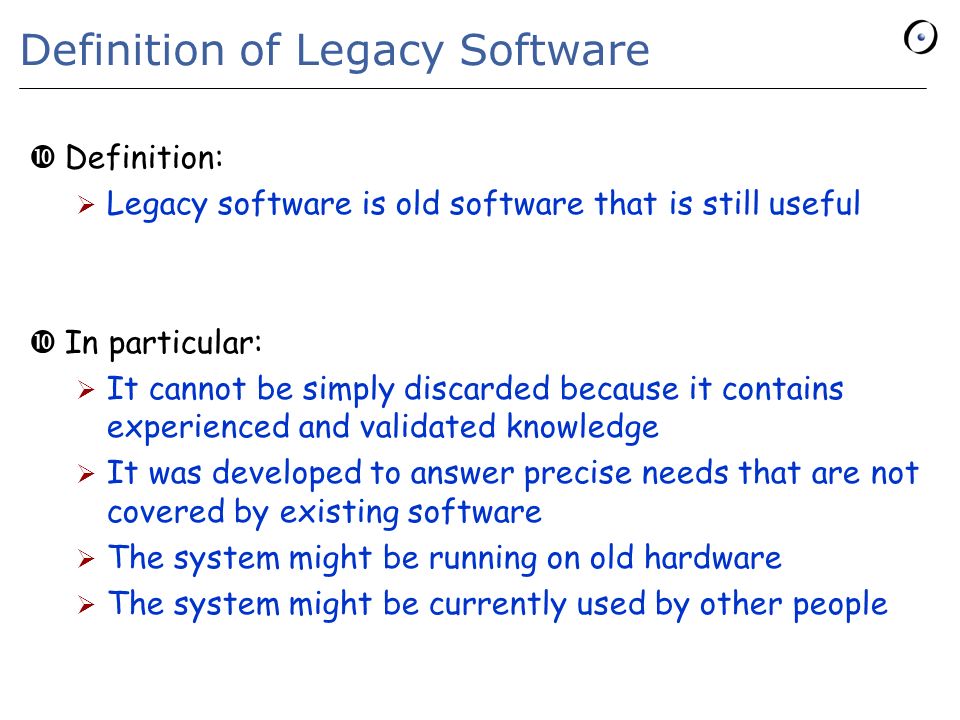 Definition of Legacy Software

❿ Definition:

➢ Legacy software is old software that is still useful

❿ In particular:

➢ It cannot be simply discarded because it contains experienced and validated knowledge

➢ It was developed to answer precise needs that are not covered by existing software

➢ The system might be running on old hardware

➢ The system might be currently used by other people